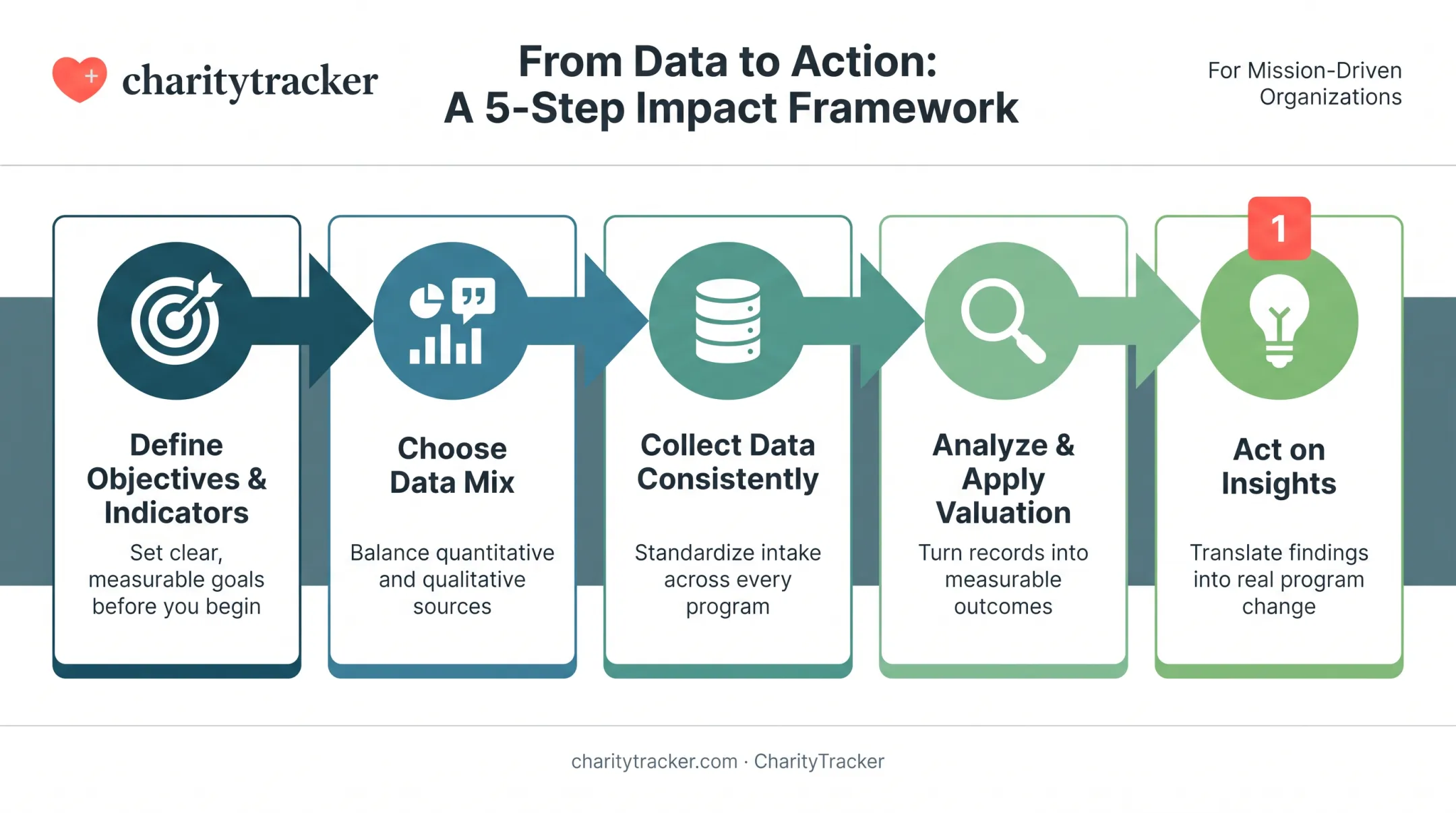 charitytracker

From Data to Action: A 5-Step Impact Framework

For Mission-Driven Organizations

Define Objectives & Indicators

Set clear, measurable goals before you begin

Choose Data Mix

Balance quantitative and qualitative sources

Collect Data Consistently

Standardize intake across every program

Analyze & Apply Valuation

Turn records into measurable outcomes

1

Act on Insights

Translate findings into real program change

charitytracker.com · CharityTracker